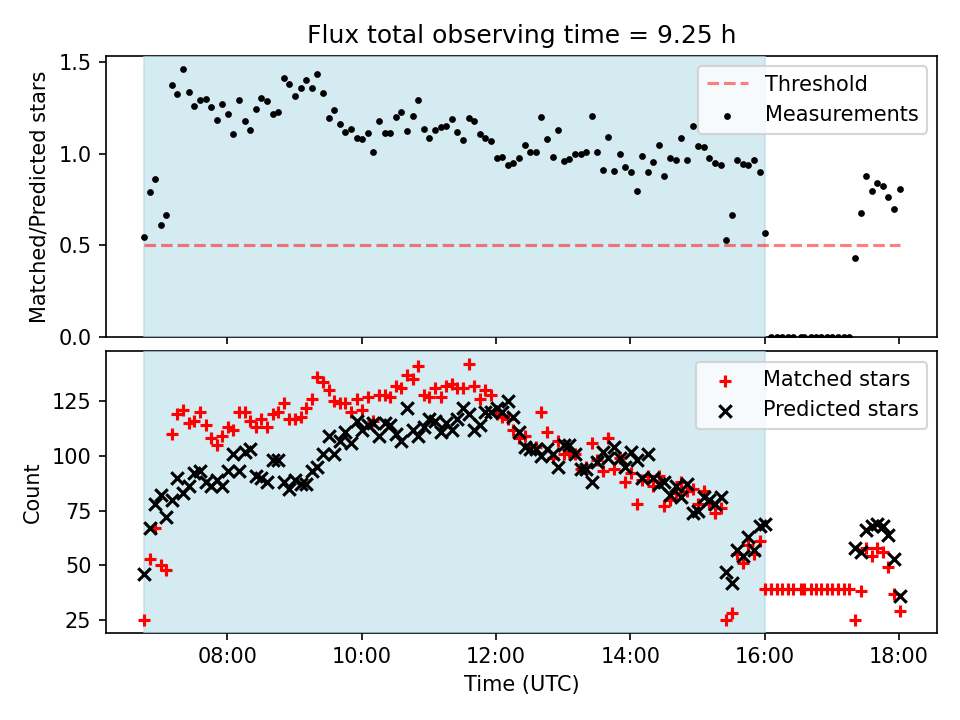 Flux total observing time = 9.25 h

Matched/Predicted stars

1.5
1.0
0.5
0.0

Threshold
Measurements

Count

125
100
75
50
25

Matched stars
Predicted stars

08:00
10:00
12:00
14:00
16:00
18:00

Time (UTC)